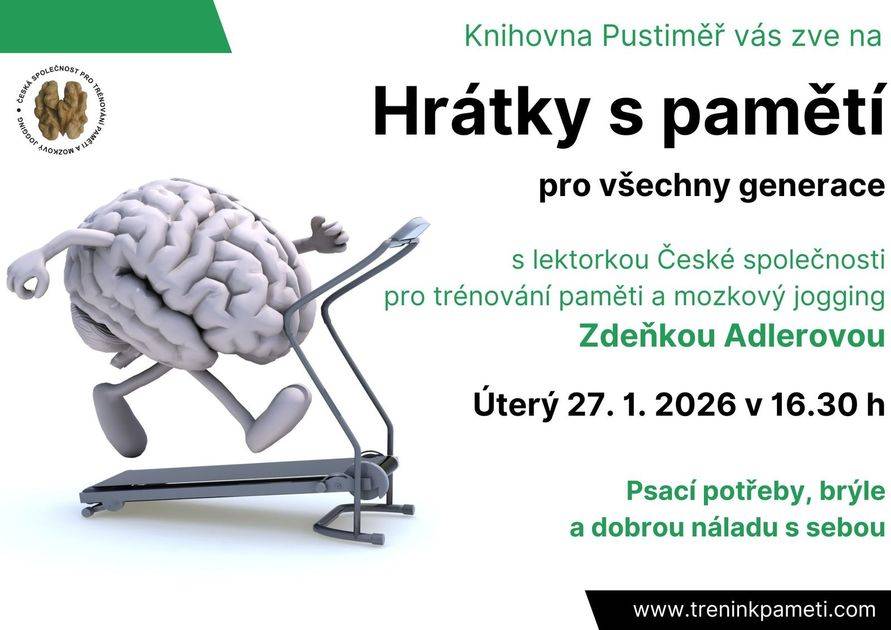 ČESKÁ SPOLEČNOST PRO TRÉNOVÁNÍ PAMĚTI A MOZKOVÝ JOGGING

Knihovna Pustiměř vás zve na

Hrátky s pamětí

pro všechny generace

s lektorkou České společnosti pro trénování paměti a mozkový jogging

Zdeňkou Adlerovou

Úterý 27. 1. 2026 v 16.30 h

Psací potřeby, brýle a dobrou náladu s sebou

www.treninkpameti.com